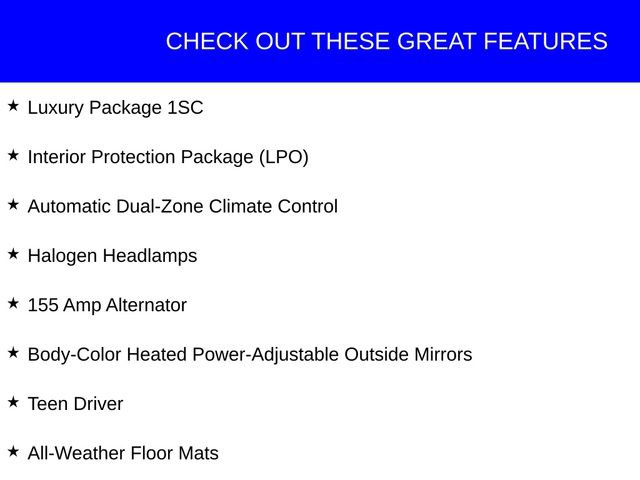 CHECK OUT THESE GREAT FEATURES

★ Luxury Package 1SC

★ Interior Protection Package (LPO)

★ Automatic Dual-Zone Climate Control

★ Halogen Headlamps

★ 155 Amp Alternator

★ Body-Color Heated Power-Adjustable Outside Mirrors

★ Teen Driver

★ All-Weather Floor Mats